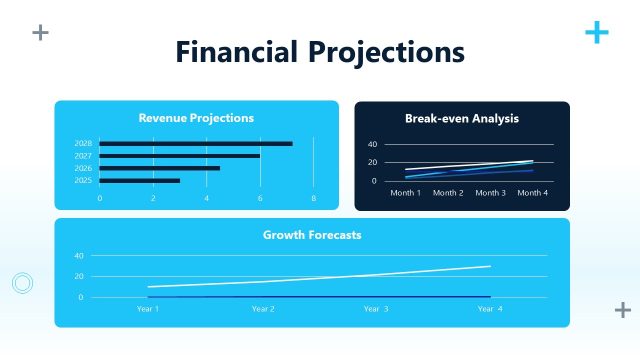 Financial Projections

Revenue Projections

2028
2027
2026
2025
0 2 4 6 8

Break-even Analysis

40
20
0
Month 1 Month 2 Month 3 Month 4

Growth Forecasts

40
20
0
Year 1 Year 2 Year 3 Year 4